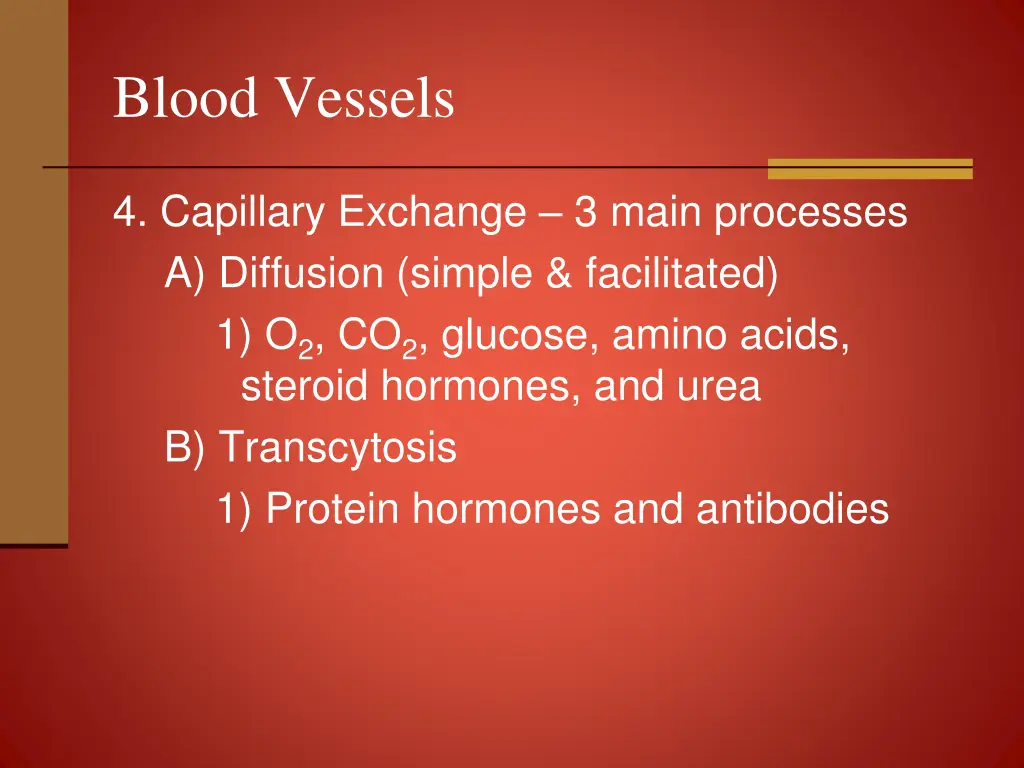 Blood Vessels

4. Capillary Exchange – 3 main processes

A) Diffusion (simple & facilitated)

1) $O_2$, $CO_2$, glucose, amino acids, steroid hormones, and urea

B) Transcytosis

1) Protein hormones and antibodies